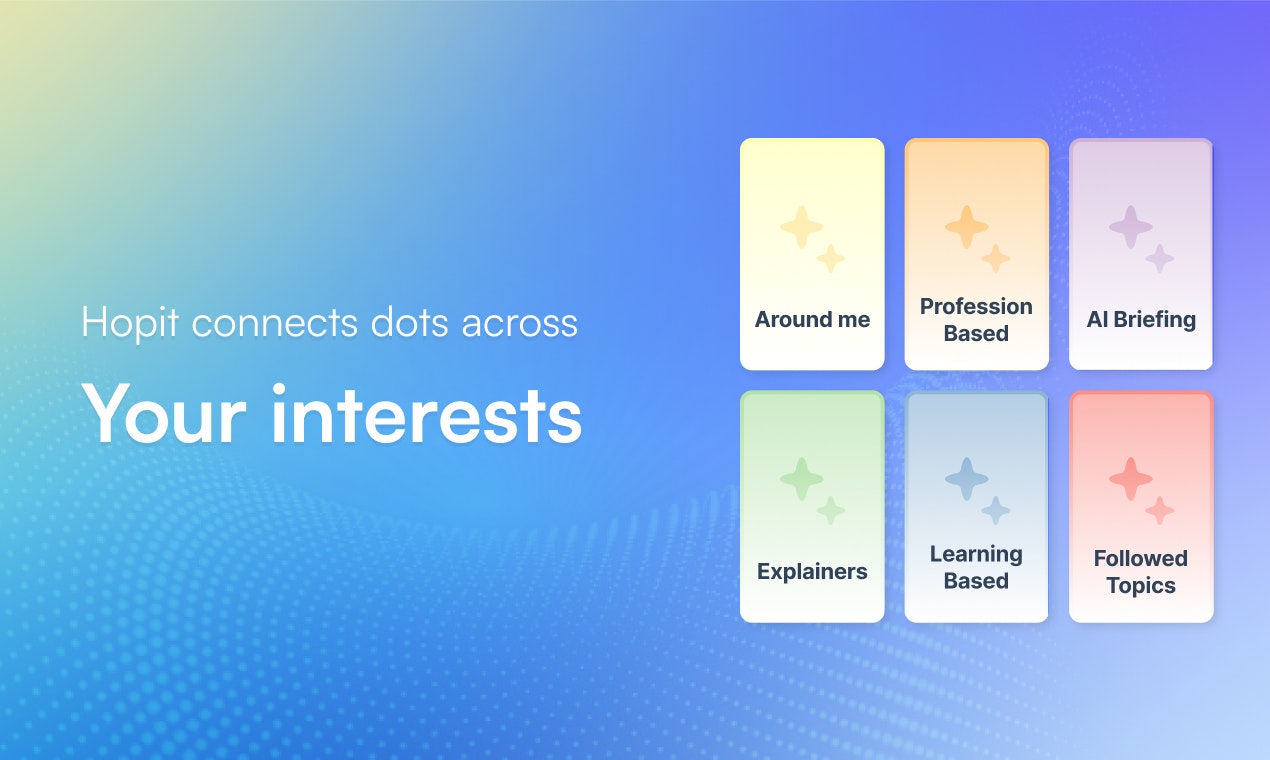 Hopit connects dots across

Your interests

Around me

Profession Based

AI Briefing

Explainers

Learning Based

Followed Topics